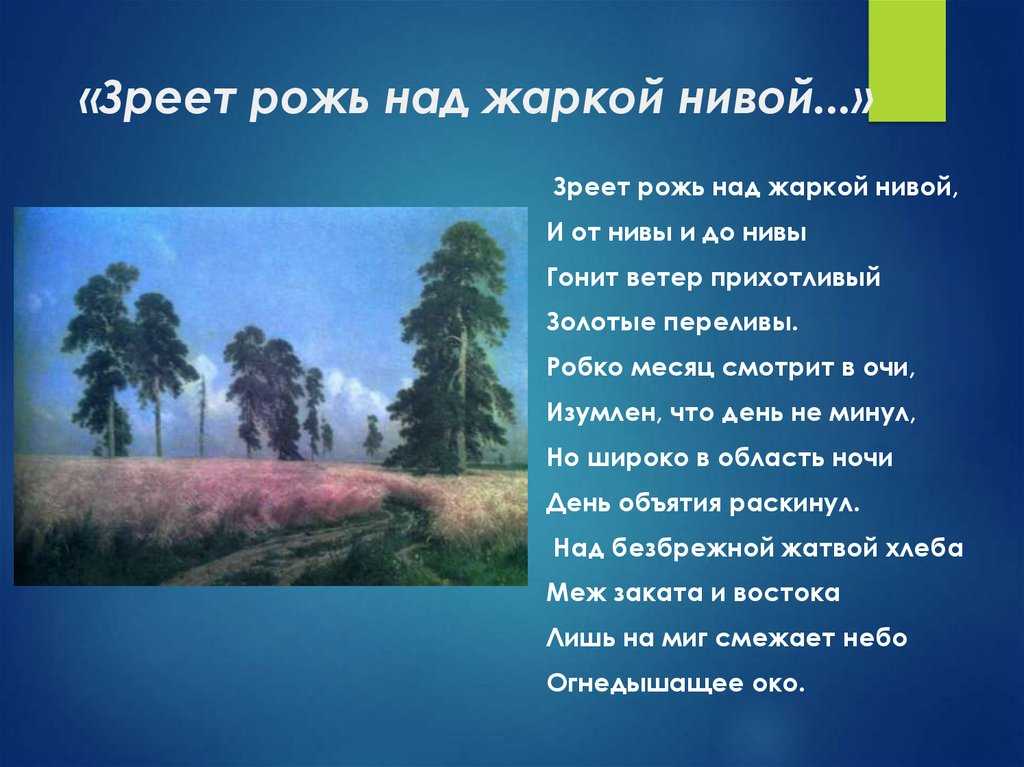 «Зреет рожь над жаркой нивой...»

Зреет рожь над жаркой нивой,
И от нивы и до нивы
Гонит ветер прихотливый
Золотые переливы.
Робко месяц смотрит в очи,
Изумлен, что день не минул,
Но широко в область ночи
День объятия раскинул.
Над безбрежной жатвой хлеба
Меж заката и востока
Лишь на миг смежает небо
Огнедышащее око.